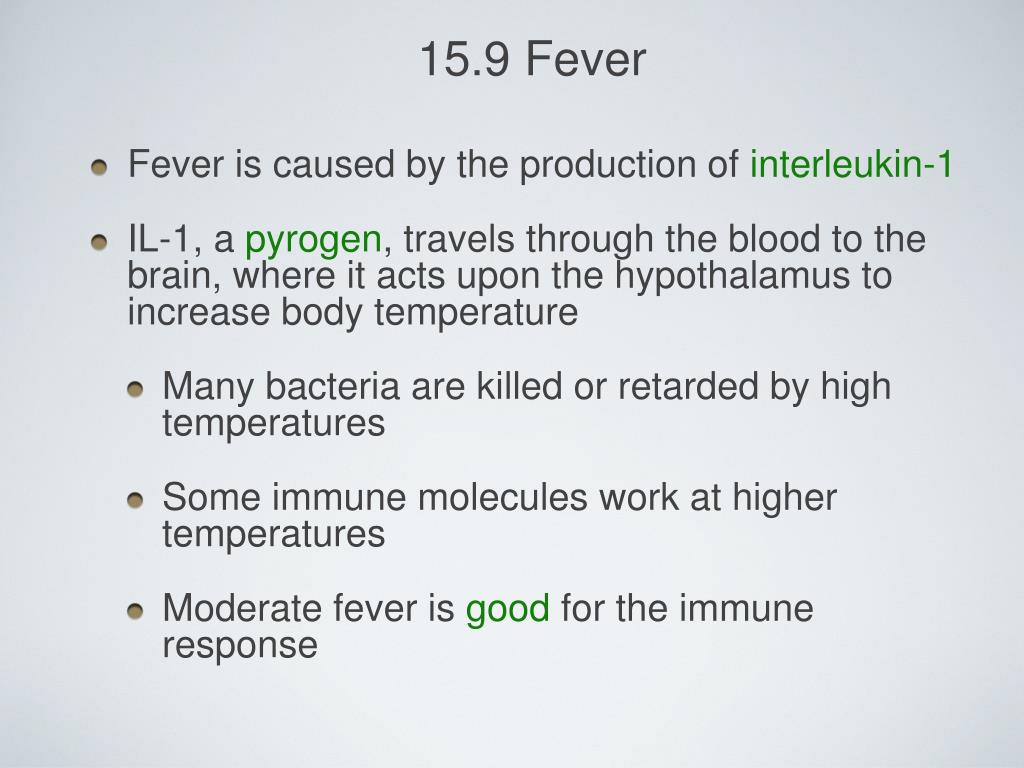 15.9 Fever

Fever is caused by the production of interleukin-1

IL-1, a pyrogen, travels through the blood to the brain, where it acts upon the hypothalamus to increase body temperature

Many bacteria are killed or retarded by high temperatures

Some immune molecules work at higher temperatures

Moderate fever is good for the immune response